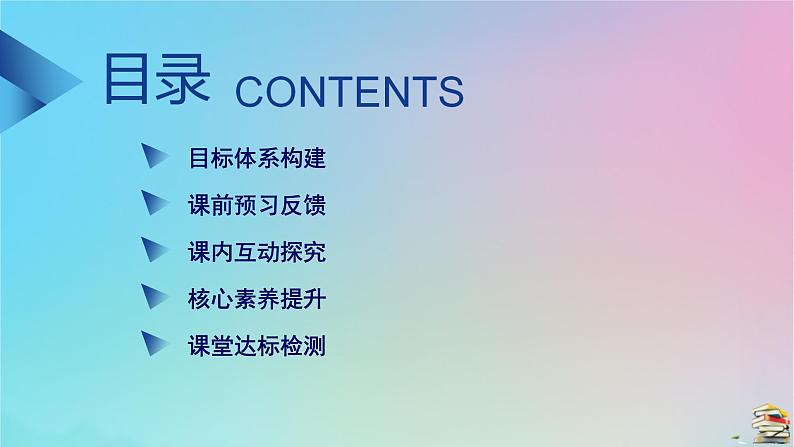 目录 CONTENTS

目标体系构建

课前预习反馈

课内互动探究

核心素养提升

课堂达标检测